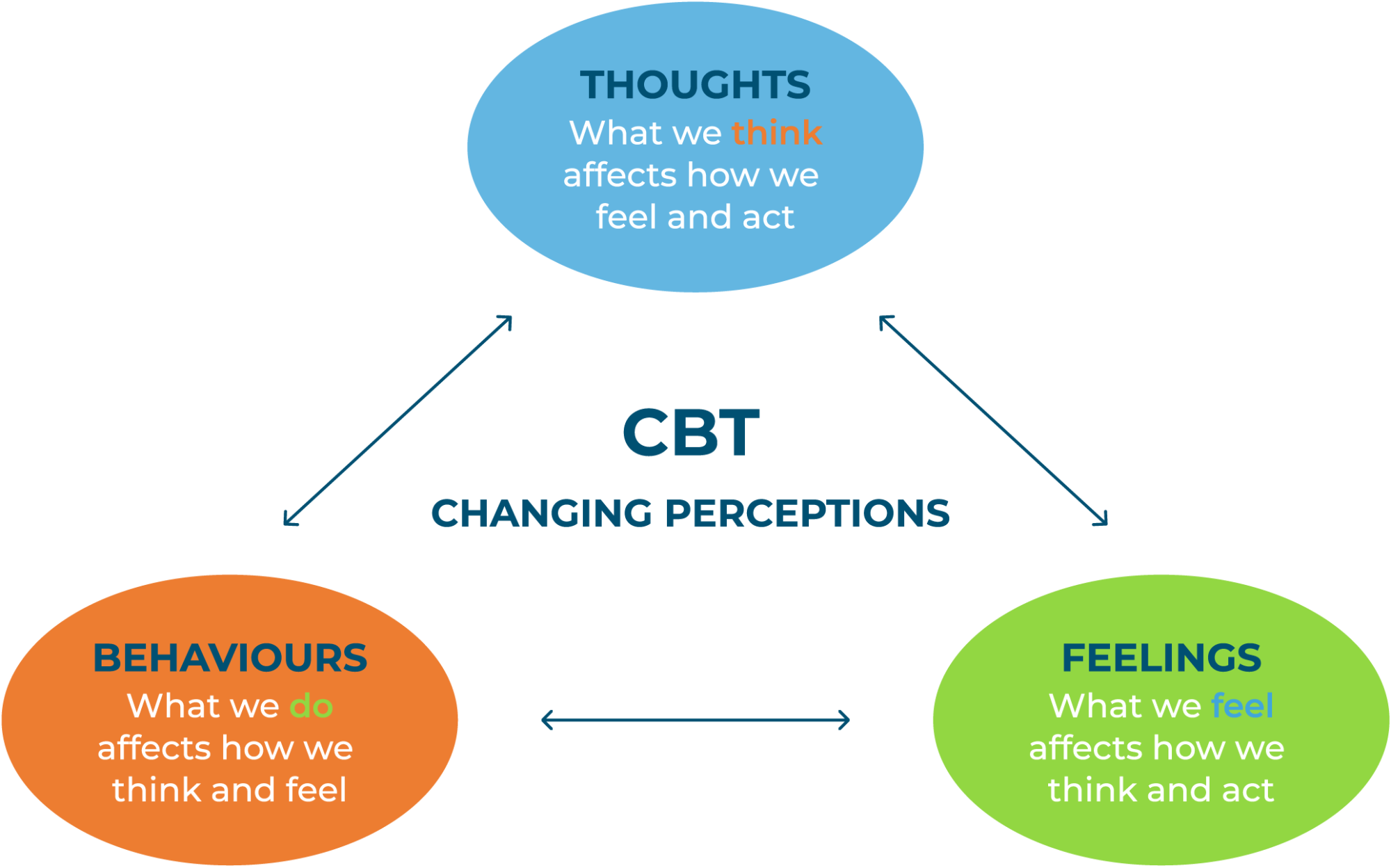 THOUGHTS
What we think affects how we feel and act

CBT

CHANGING PERCEPTIONS

BEHAVIOURS
What we do affects how we think and feel

FEELINGS
What we feel affects how we think and act